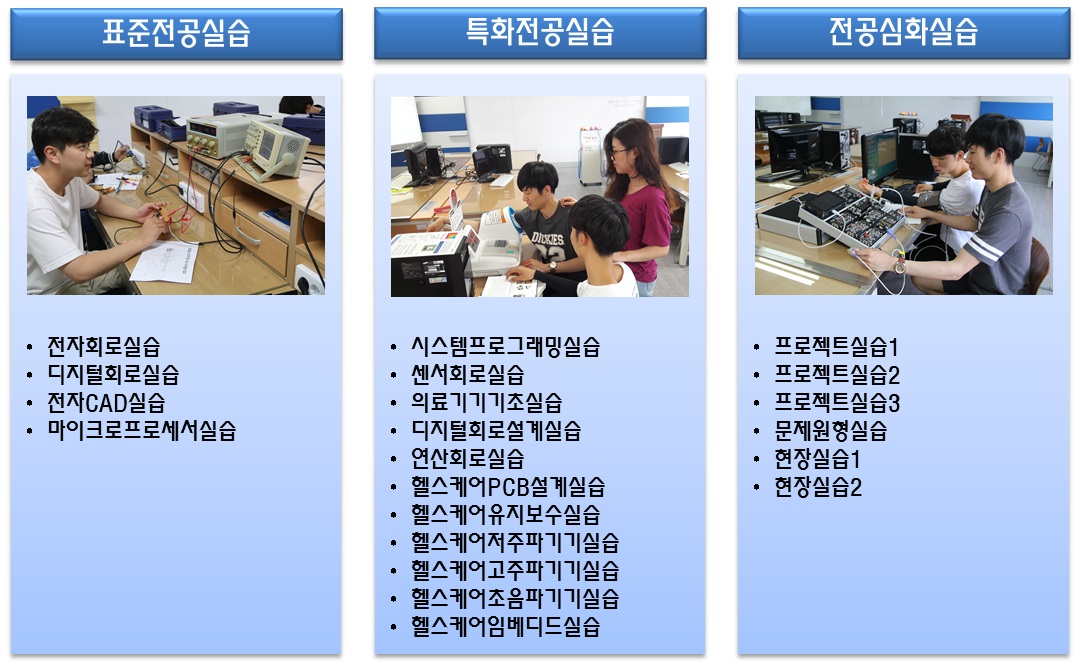 표준전공실습

• 전자회로실습
• 디지털회로실습
• 전자CAD실습
• 마이크로프로세서실습

특화전공실습

DICKIES

• 시스템프로그래밍실습
• 센서회로실습
• 의료기기기초실습
• 디지털회로설계실습
• 연산회로실습
• 헬스케어PCB설계실습
• 헬스케어유지보수실습
• 헬스케어저주파기기실습
• 헬스케어고주파기기실습
• 헬스케어초음파기기실습
• 헬스케어임베디드실습

전공심화실습

• 프로젝트실습1
• 프로젝트실습2
• 프로젝트실습3
• 문제원형실습
• 현장실습1
• 현장실습2